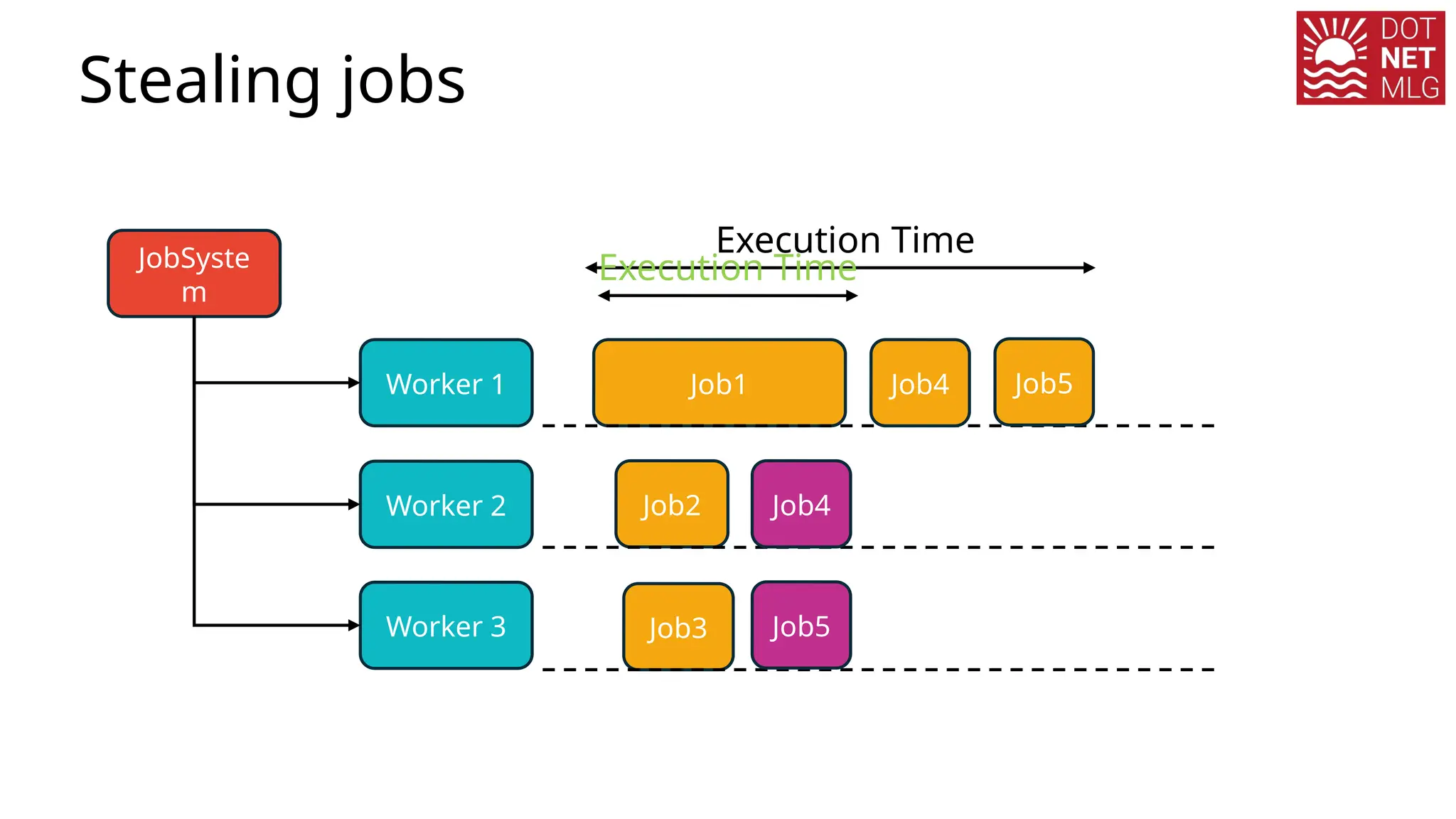 Stealing jobs

DOT NET MLG

JobSystem

Execution Time

Execution Time

Worker 1

Job1

Job4

Job5

Worker 2

Job2

Job4

Worker 3

Job3

Job5